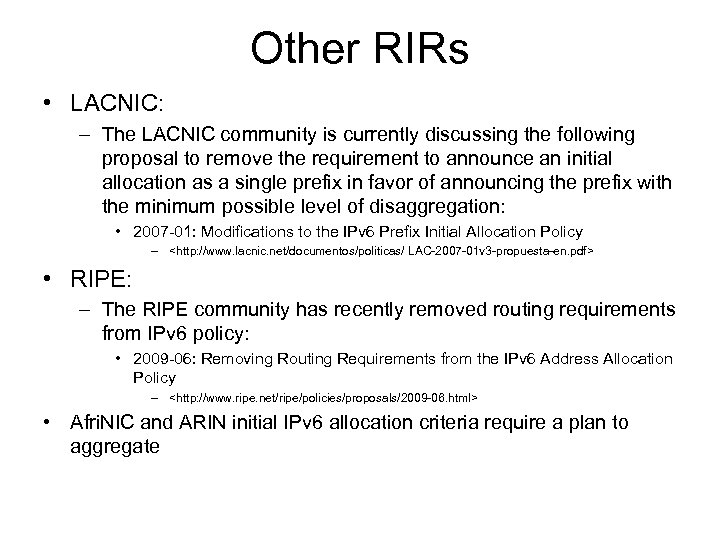 Other RIRs

• LACNIC:

– The LACNIC community is currently discussing the following proposal to remove the requirement to announce an initial allocation as a single prefix in favor of announcing the prefix with the minimum possible level of disaggregation:

• 2007-01: Modifications to the IPv6 Prefix Initial Allocation Policy

– <http://www.lacnic.net/documentos/politicas/ LAC-2007-01v3-propuesta-en.pdf>

• RIPE:

– The RIPE community has recently removed routing requirements from IPv6 policy:

• 2009-06: Removing Routing Requirements from the IPv6 Address Allocation Policy

– <http://www.ripe.net/ripe/policies/proposals/2009-06.html>

• AfriNIC and ARIN initial IPv6 allocation criteria require a plan to aggregate